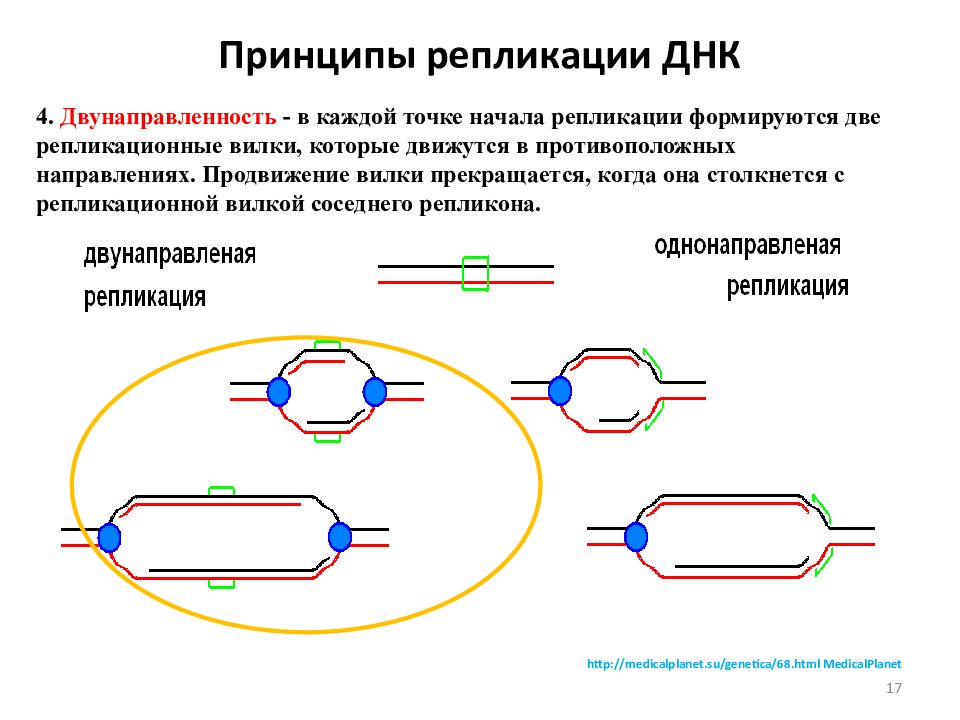 Принципы репликации ДНК

4. Двунаправленность - в каждой точке начала репликации формируются две репликационные вилки, которые движутся в противоположных направлениях. Продвижение вилки прекращается, когда она столкнется с репликационной вилкой соседнего репликона.

двунаправленая репликация

однонаправленая репликация

http://medicalplanet.su/genetica/68.html MedicalPlanet

17